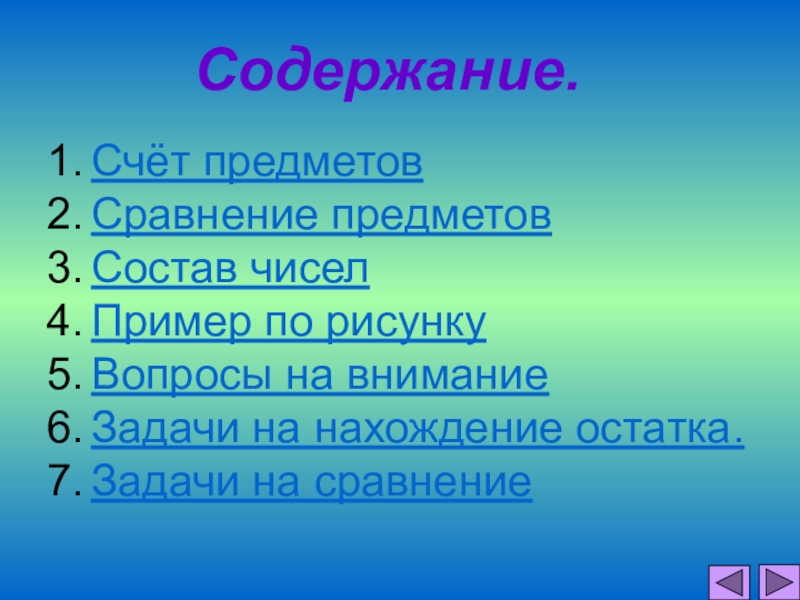 Содержание.

1. Счёт предметов
2. Сравнение предметов
3. Состав чисел
4. Пример по рисунку
5. Вопросы на внимание
6. Задачи на нахождение остатка.
7. Задачи на сравнение